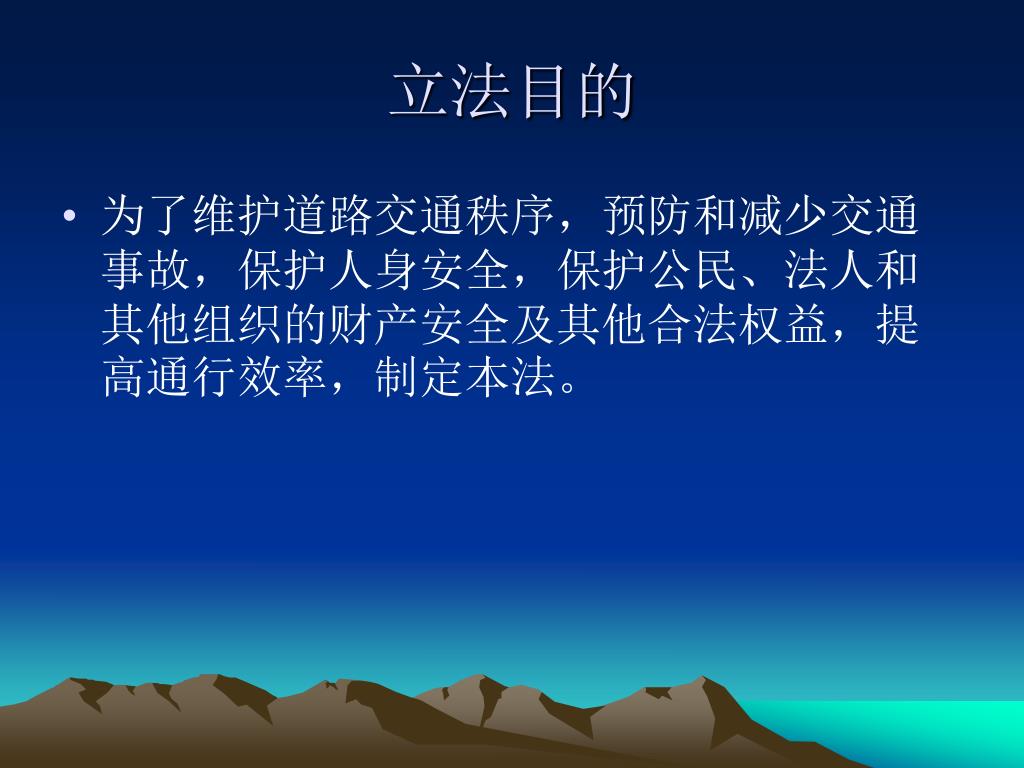 立法目的

• 为了维护道路交通秩序，预防和减少交通事故，保护人身安全，保护公民、法人和其他组织的财产安全及其他合法权益，提高通行效率，制定本法。